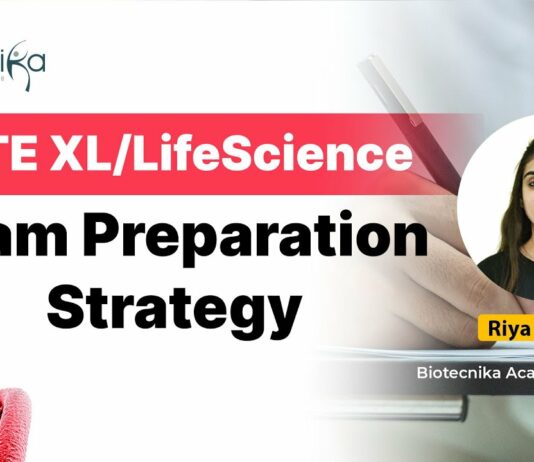 ika

TE XL/LifeScience

am Preparation Strategy

Riya

Biotecnika Aca